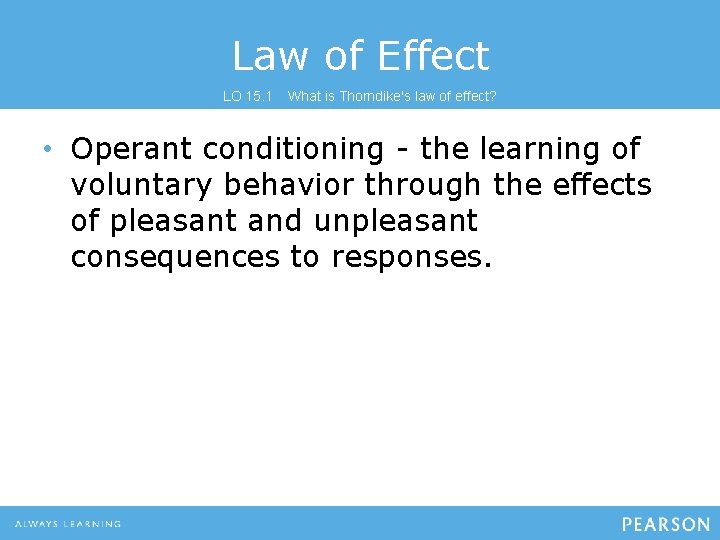 Law of Effect

LO 15.1 What is Thorndike's law of effect?

• Operant conditioning - the learning of voluntary behavior through the effects of pleasant and unpleasant consequences to responses.

ALWAYS LEARNING

PEARSON